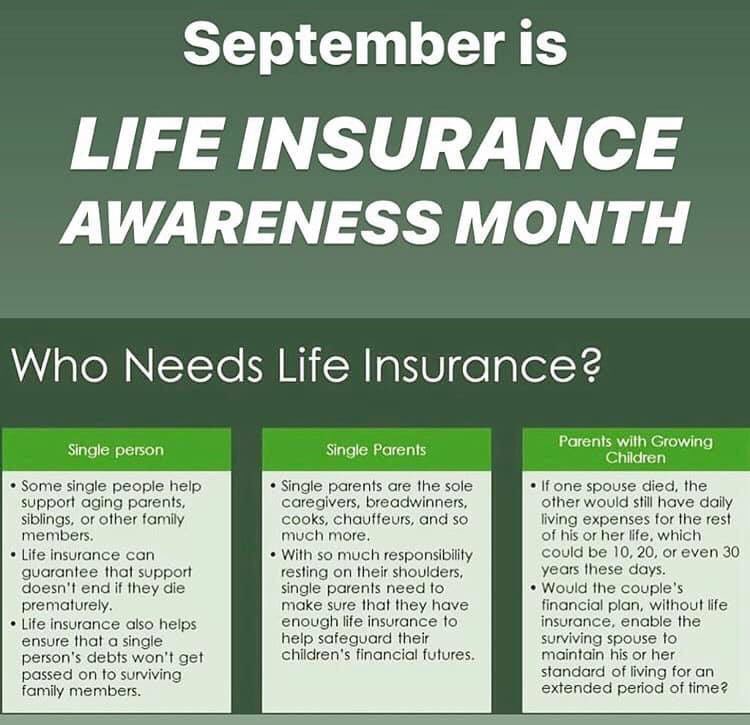 September is

LIFE INSURANCE AWARENESS MONTH

Who Needs Life Insurance?

Single person

• Some single people help support aging parents, siblings, or other family members.
• Life insurance can guarantee that support doesn't end if they die prematurely.
• Life insurance also helps ensure that a single person's debts won't get passed on to surviving family members.

Single Parents

• Single parents are the sole caregivers, breadwinners, cooks, chauffeurs, and so much more.
• With so much responsibility resting on their shoulders, single parents need to make sure that they have enough life insurance to help safeguard their children's financial futures.

Parents with Growing Children

• If one spouse died, the other would still have daily living expenses for the rest of his or her life, which could be 10, 20, or even 30 years these days.
• Would the couple's financial plan, without life insurance, enable the surviving spouse to maintain his or her standard of living for an extended period of time?